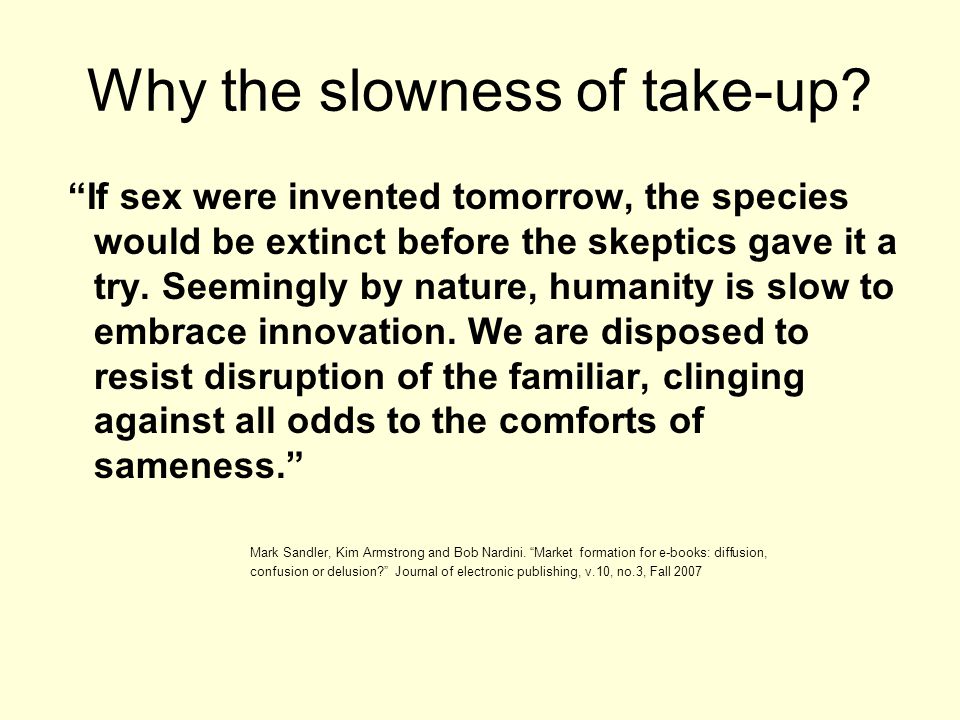 Why the slowness of take-up?

“If sex were invented tomorrow, the species would be extinct before the skeptics gave it a try. Seemingly by nature, humanity is slow to embrace innovation. We are disposed to resist disruption of the familiar, clinging against all odds to the comforts of sameness.”

Mark Sandler, Kim Armstrong and Bob Nardini. “Market formation for e-books: diffusion, confusion or delusion?” Journal of electronic publishing, v.10, no.3, Fall 2007